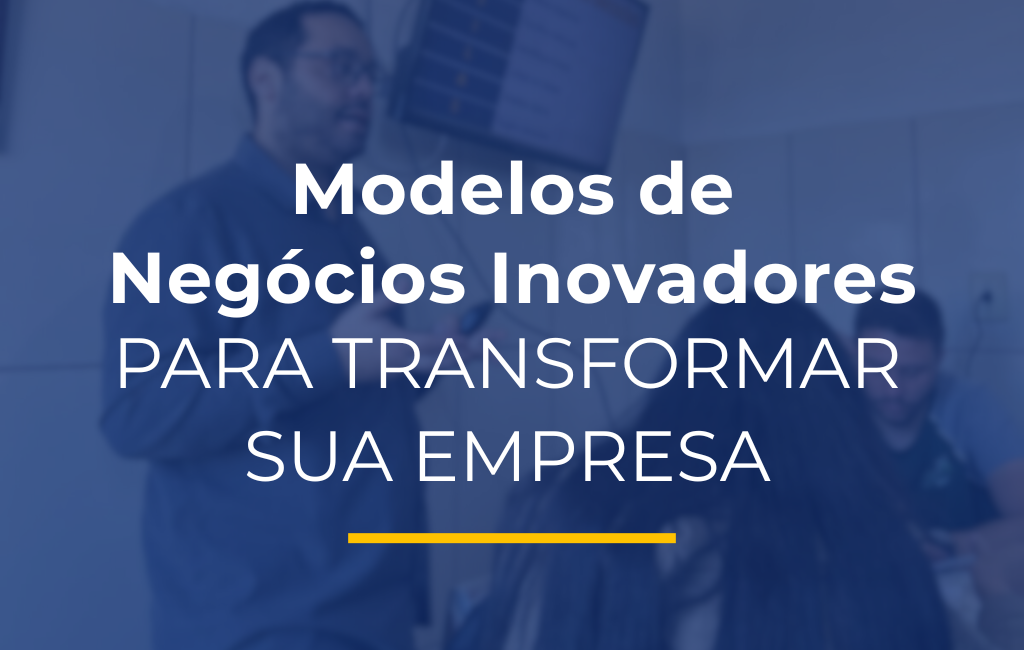 Modelos de Negócios Inovadores
PARA TRANSFORMAR SUA EMPRESA